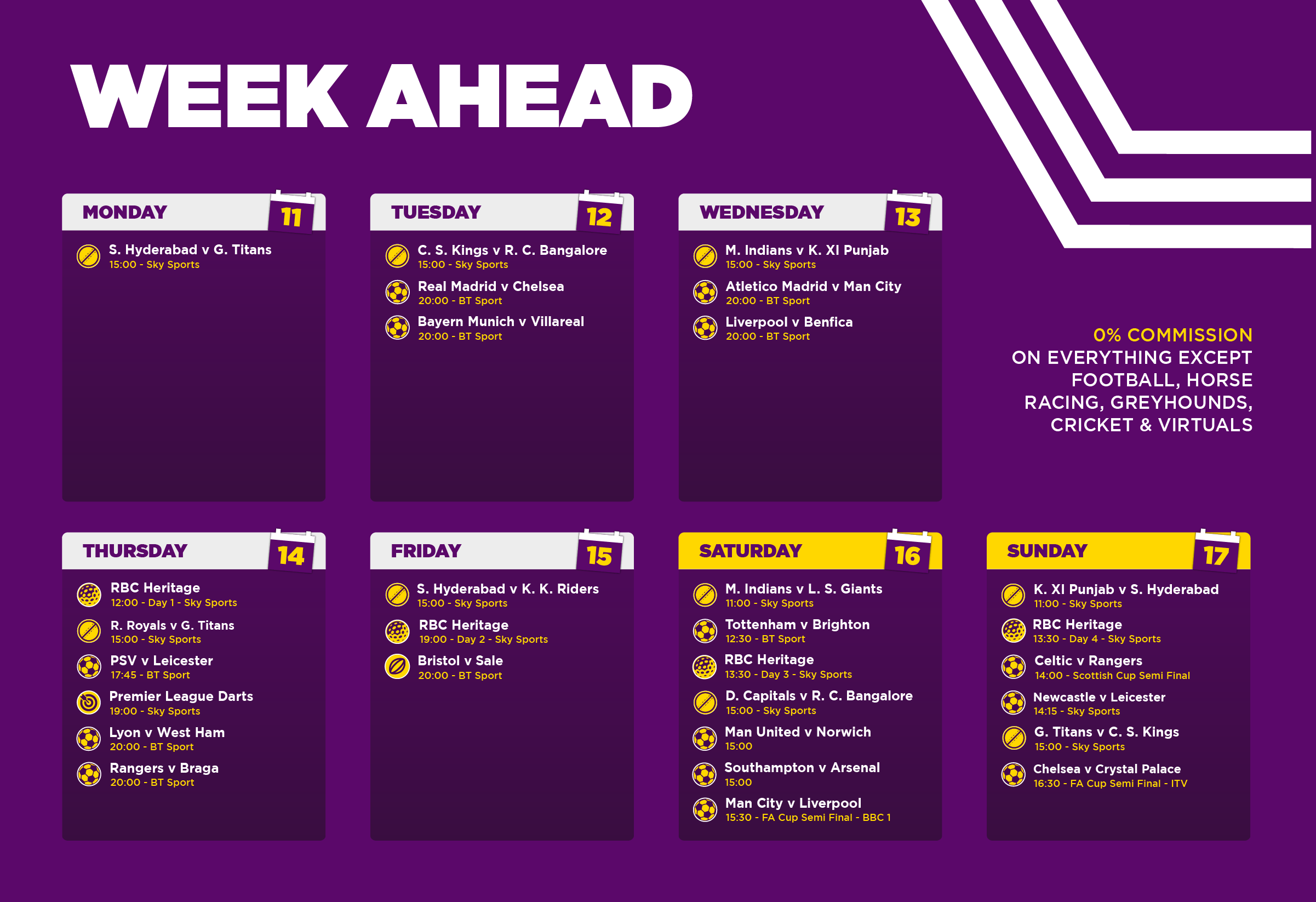 WEEK AHEAD

MONDAY 11

S. Hyderabad v G. Titans
15:00 - Sky Sports

TUESDAY 12

C. S. Kings v R. C. Bangalore
15:00 - Sky Sports

Real Madrid v Chelsea
20:00 - BT Sport

Bayern Munich v Villareal
20:00 - BT Sport

WEDNESDAY 13

M. Indians v K. XI Punjab
15:00 - Sky Sports

Atletico Madrid v Man City
20:00 - BT Sport

Liverpool v Benfica
20:00 - BT Sport

0% COMMISSION
ON EVERYTHING EXCEPT FOOTBALL, HORSE RACING, GREYHOUNDS, CRICKET & VIRTUALS

THURSDAY 14

RBC Heritage
12:00 - Day 1 - Sky Sports

R. Royals v G. Titans
15:00 - Sky Sports

PSV v Leicester
17:45 - BT Sport

Premier League Darts
19:00 - Sky Sports

Lyon v West Ham
20:00 - BT Sport

Rangers v Braga
20:00 - BT Sport

FRIDAY 15

S. Hyderabad v K. K. Riders
15:00 - Sky Sports

RBC Heritage
19:00 - Day 2 - Sky Sports

Bristol v Sale
20:00 - BT Sport

SATURDAY 16

M. Indians v L. S. Giants
11:00 - Sky Sports

Tottenham v Brighton
12:30 - BT Sport

RBC Heritage
13:30 - Day 3 - Sky Sports

D. Capitals v R. C. Bangalore
15:00 - Sky Sports

Man United v Norwich
15:00

Southampton v Arsenal
15:00

Man City v Liverpool
15:30 - FA Cup Semi Final - BBC 1

SUNDAY 17

K. XI Punjab v S. Hyderabad
11:00 - Sky Sports

RBC Heritage
13:30 - Day 4 - Sky Sports

Celtic v Rangers
14:00 - Scottish Cup Semi Final

Newcastle v Leicester
14:15 - Sky Sports

G. Titans v C. S. Kings
15:00 - Sky Sports

Chelsea v Crystal Palace
16:30 - FA Cup Semi Final - ITV